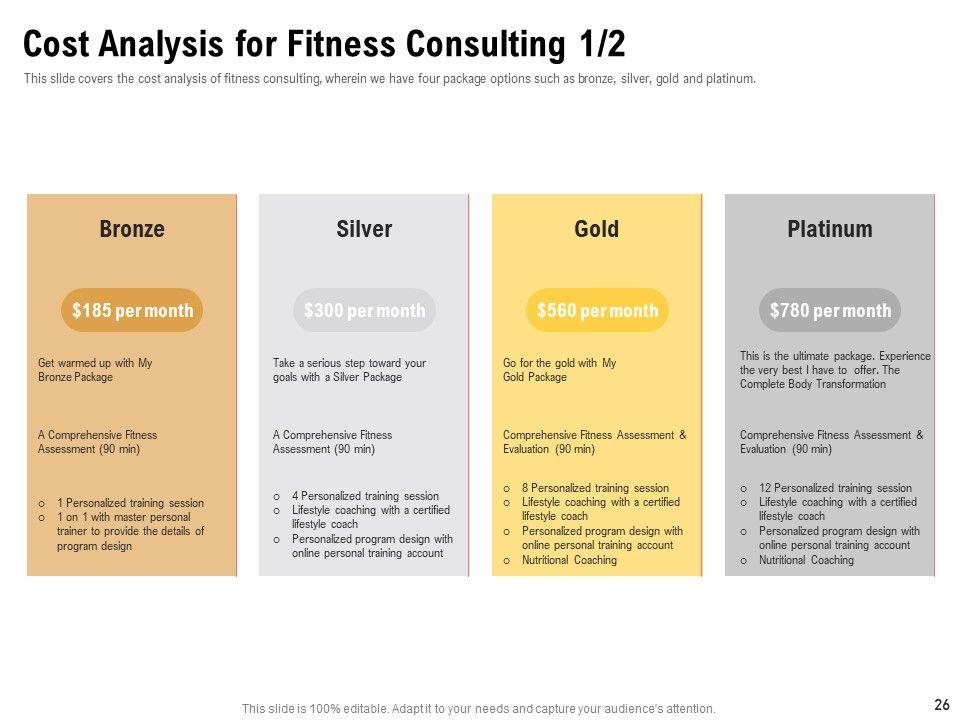 Cost Analysis for Fitness Consulting 1/2

This slide covers the cost analysis of fitness consulting, wherein we have four package options such as bronze, silver, gold and platinum.

Bronze

$185 per month

Get warmed up with My Bronze Package

A Comprehensive Fitness Assessment (90 min)

o 1 Personalized training session
o 1 on 1 with master personal trainer to provide the details of program design

Silver

$300 per month

Take a serious step toward your goals with a Silver Package

A Comprehensive Fitness Assessment (90 min)

o 4 Personalized training session
o Lifestyle coaching with a certified lifestyle coach
o Personalized program design with online personal training account

Gold

$560 per month

Go for the gold with My Gold Package

Comprehensive Fitness Assessment & Evaluation (90 min)

o 8 Personalized training session
o Lifestyle coaching with a certified lifestyle coach
o Personalized program design with online personal training account
o Nutritional Coaching

Platinum

$780 per month

This is the ultimate package. Experience the very best I have to offer. The Complete Body Transformation

Comprehensive Fitness Assessment & Evaluation (90 min)

o 12 Personalized training session
o Lifestyle coaching with a certified lifestyle coach
o Personalized program design with online personal training account
o Nutritional Coaching

This slide is 100% editable. Adapt it to your needs and capture your audience's attention.

26